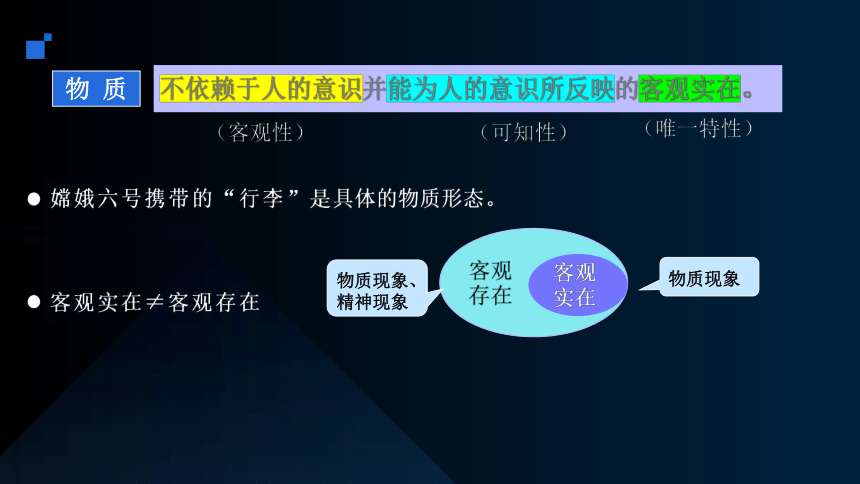 物 质

不依赖于人的意识并能为人的意识所反映的客观实在。

（客观性） （可知性） （唯一特性）

● 嫦娥六号携带的“行李”是具体的物质形态。

● 客观实在≠客观存在

物质现象、精神现象

客观存在

客观实在

物质现象